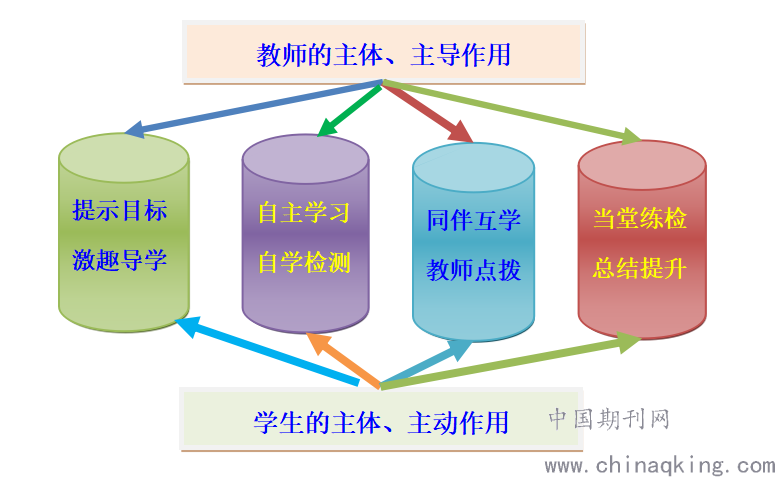 教师的主体、主导作用

提示目标
激趣导学

自主学习
自学检测

同伴互学
教师点拨

当堂练检
总结提升

学生的主体、主动作用

中国期刊网
www.chinaqking.com